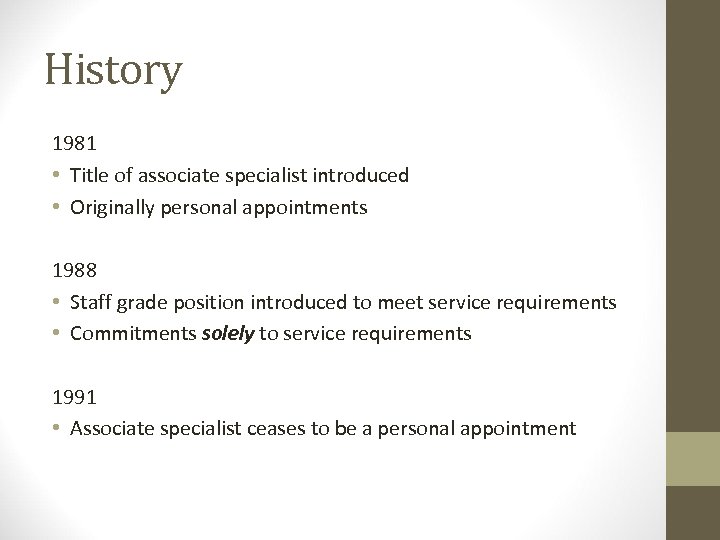 History

1981

• Title of associate specialist introduced
• Originally personal appointments

1988

• Staff grade position introduced to meet service requirements
• Commitments solely to service requirements

1991

• Associate specialist ceases to be a personal appointment